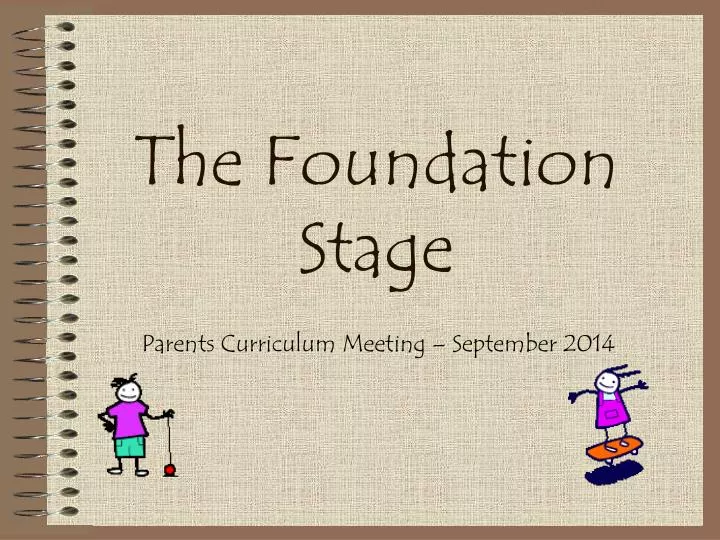 The Foundation Stage

Parents Curriculum Meeting – September 2014